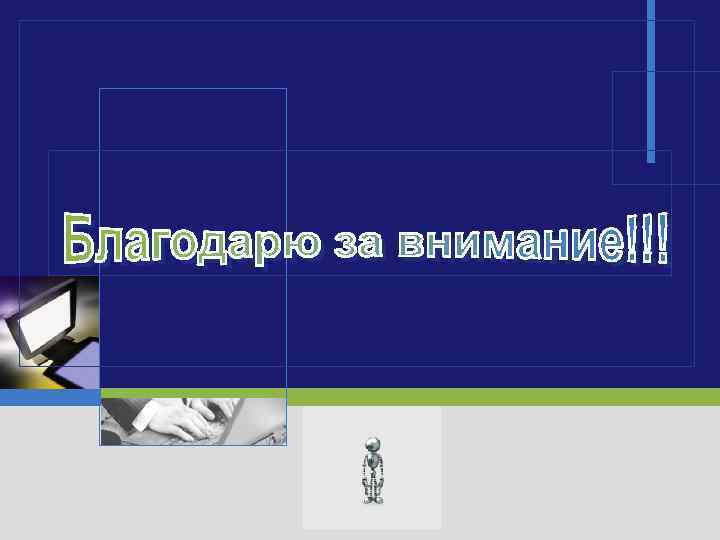 Благодарю за внимание!!!